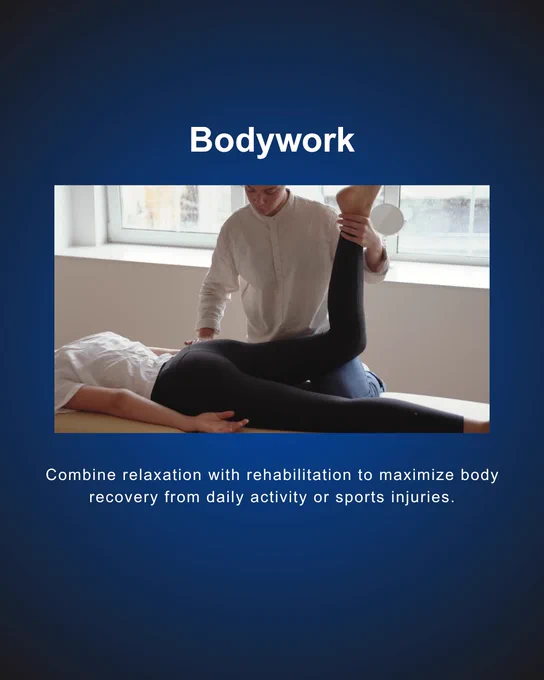 Bodywork

Combine relaxation with rehabilitation to maximize body recovery from daily activity or sports injuries.